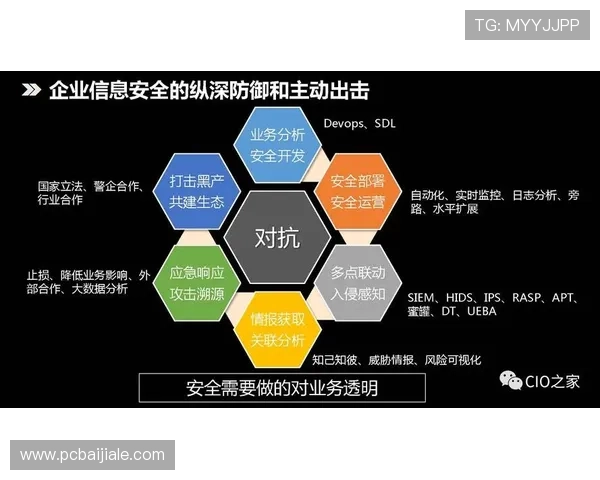 TG: MYYJJPP

企业信息安全的纵深防御和主动出击

业务分析
安全开发

Devops、SDL

打击黑产
共建生态

国家立法、警企合作、行业合作

安全部署
安全运营

自动化、实时监控、日志分析、旁路、水平扩展

对抗

应急响应
攻击溯源

止损、降低业务影响、外部合作、大数据分析

多点联动
入侵感知

SIEM、HIDS、IPS、RASP、APT、蜜罐、DT、UEBA

情报获取
关联分析

知己知彼、威胁情报、风险可视化

安全需要做的对业务透明

CIO之家

www.pcbaijiale.com